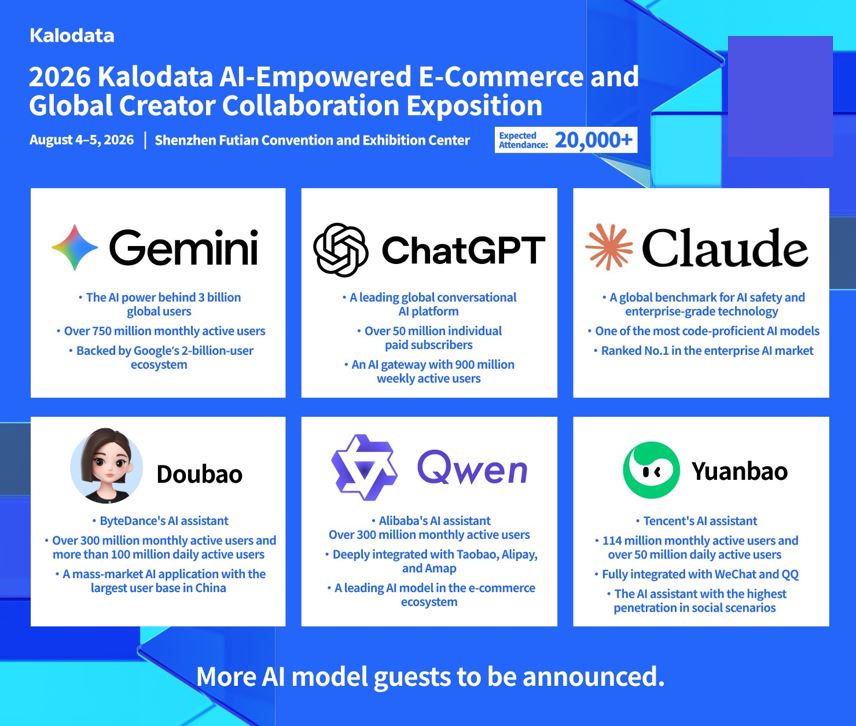 Kalodata

2026 Kalodata AI-Empowered E-Commerce and Global Creator Collaboration Exposition

August 4–5, 2026 | Shenzhen Futian Convention and Exhibition Center

Expected Attendance: 20,000+

Gemini

• The AI power behind 3 billion global users
• Over 750 million monthly active users
• Backed by Google's 2-billion-user ecosystem

ChatGPT

• A leading global conversational AI platform
• Over 50 million individual paid subscribers
• An AI gateway with 900 million weekly active users

Claude

• A global benchmark for AI safety and enterprise-grade technology
• One of the most code-proficient AI models
• Ranked No.1 in the enterprise AI market

Doubao

• ByteDance's AI assistant
• Over 300 million monthly active users and more than 100 million daily active users
• A mass-market AI application with the largest user base in China

Qwen

• Alibaba's AI assistant Over 300 million monthly active users
• Deeply integrated with Taobao, Alipay, and Amap
• A leading AI model in the e-commerce ecosystem

Yuanbao

• Tencent's AI assistant
• 114 million monthly active users and over 50 million daily active users
• Fully integrated with WeChat and QQ
• The AI assistant with the highest penetration in social scenarios

More AI model guests to be announced.